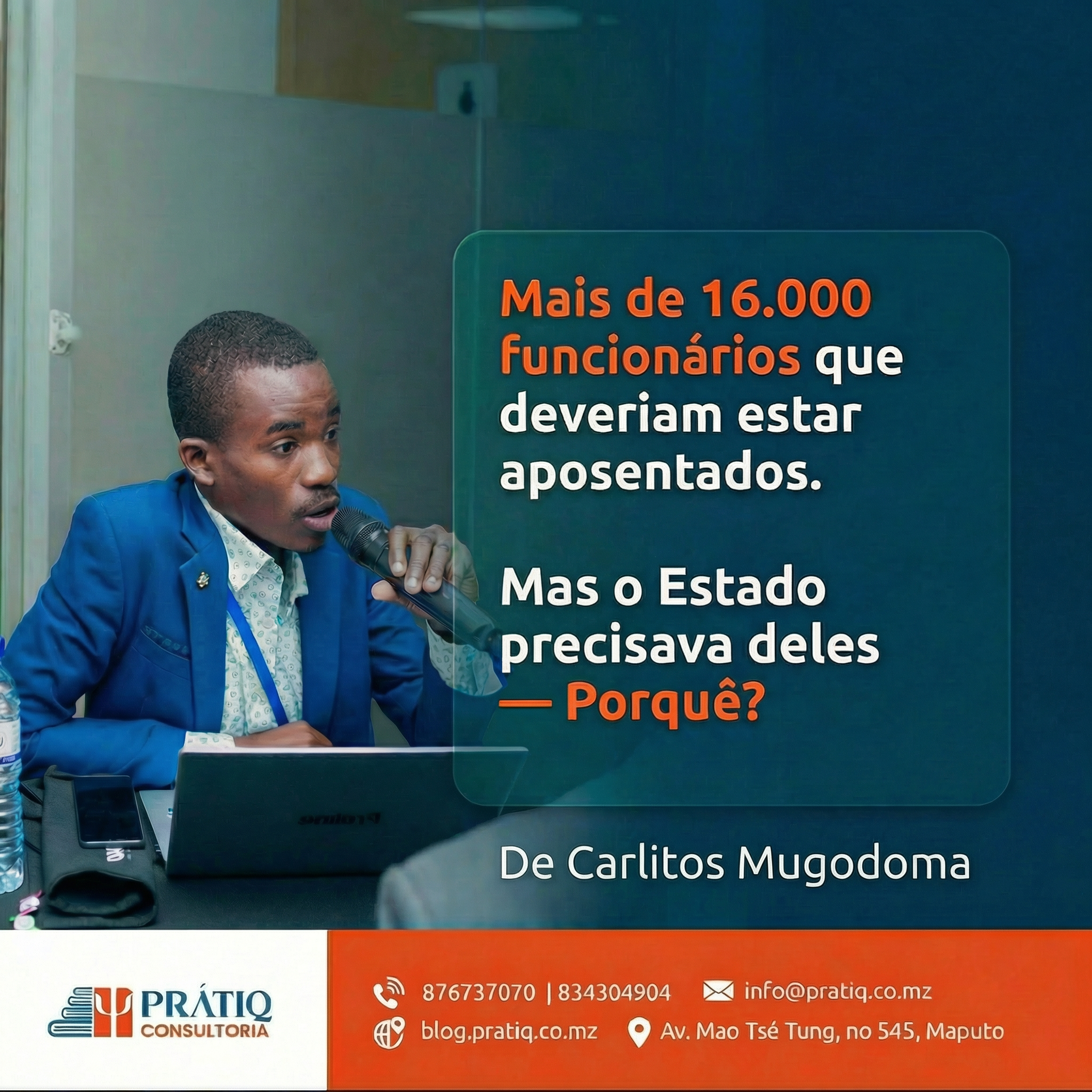 Mais de 16.000 funcionários que deveriam estar aposentados.

Mas o Estado precisava deles — Porquê?

De Carlitos Mugodoma

PRÁTIQ CONSULTORIA

876737070 | 834304904

info@pratiq.co.mz

blog.pratiq.co.mz

Av. Mao Tsé Tung, no 545, Maputo